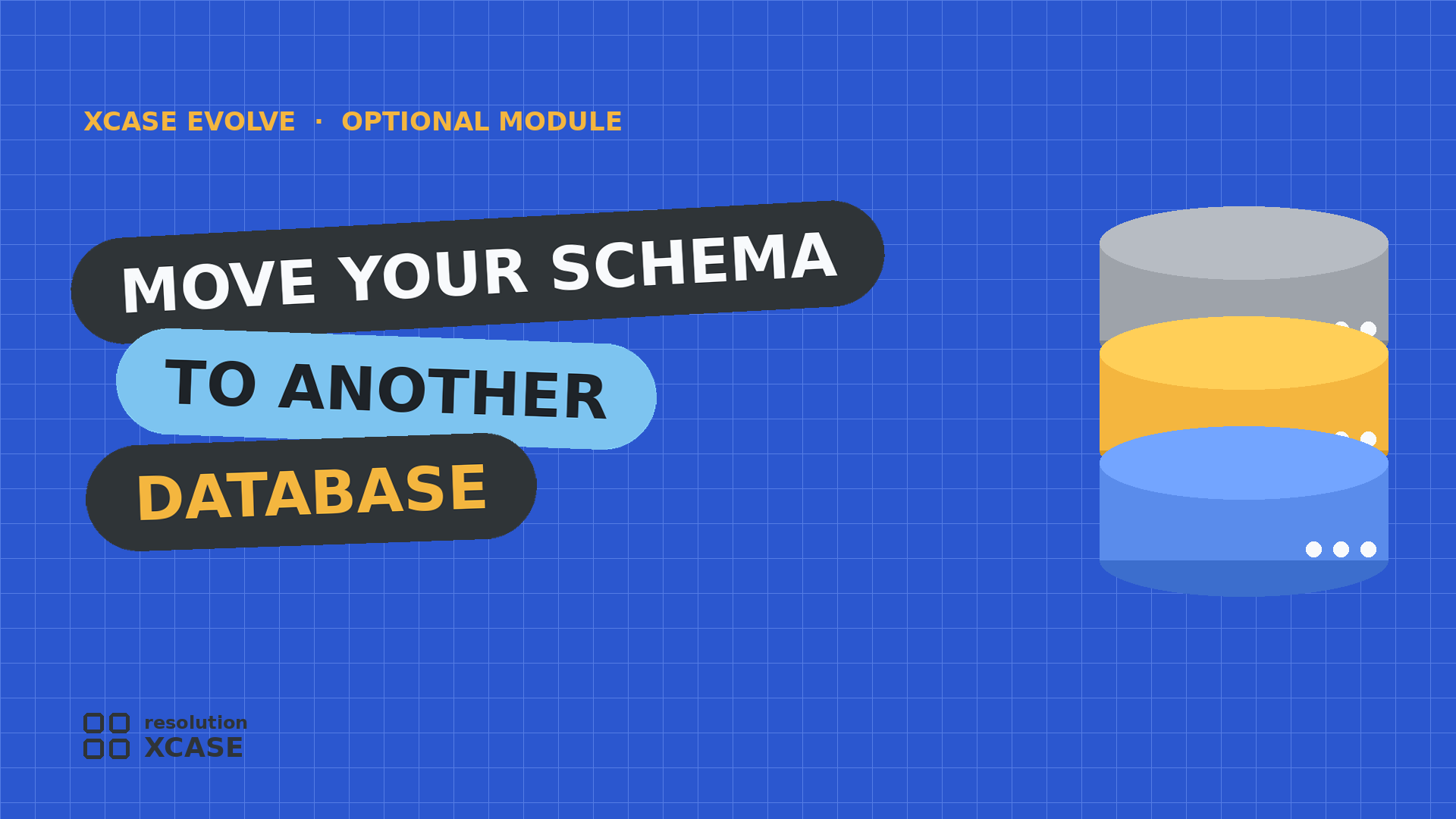 XCASE EVOLVE · OPTIONAL MODULE

MOVE YOUR SCHEMA
TO ANOTHER
DATABASE

resolution
XCASE